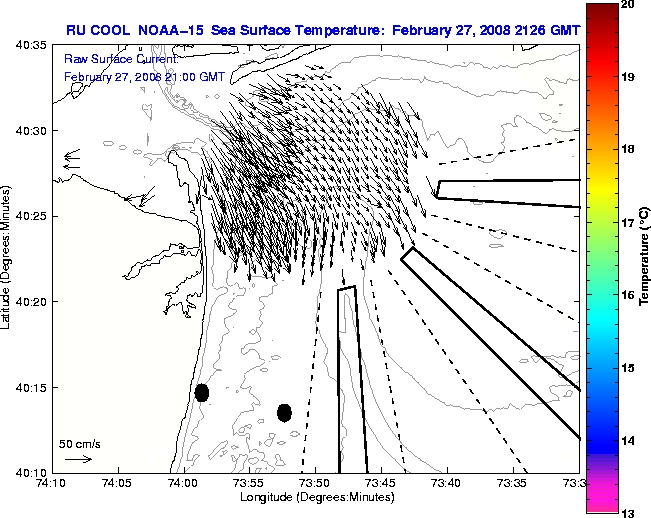 RU COOL NOAA-15 Sea Surface Temperature: February 27, 2008 2126 GMT

Raw Surface Current:
February 27, 2008 21:00 GMT

40:35
40:30
40:25
40:20
40:15
40:10

Latitude (Degrees:Minutes)

50 cm/s

74:10 74:05 74:00 73:55 73:50 73:45 73:40 73:35 73:3

Longitude (Degrees:Minutes)

20
19
18
17
16
15
14
13

Temperature (°C)